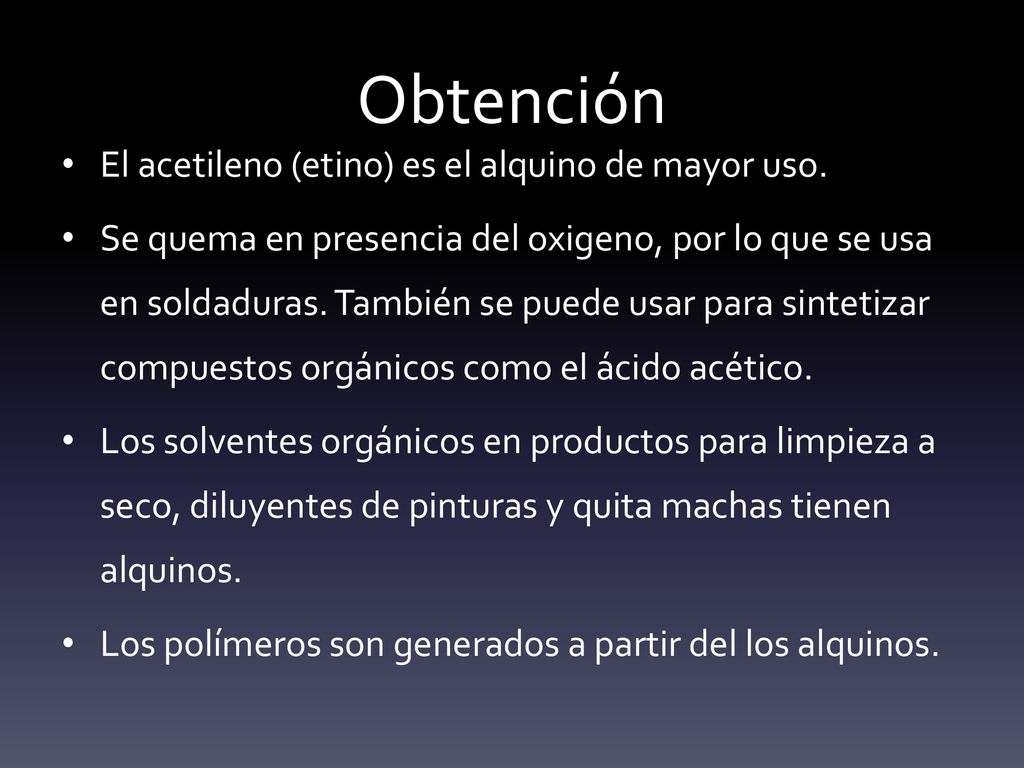 Obtención

• El acetileno (etino) es el alquino de mayor uso.

• Se quema en presencia del oxigeno, por lo que se usa en soldaduras. También se puede usar para sintetizar compuestos orgánicos como el ácido acético.

• Los solventes orgánicos en productos para limpieza a seco, diluyentes de pinturas y quita machas tienen alquinos.

• Los polímeros son generados a partir del los alquinos.